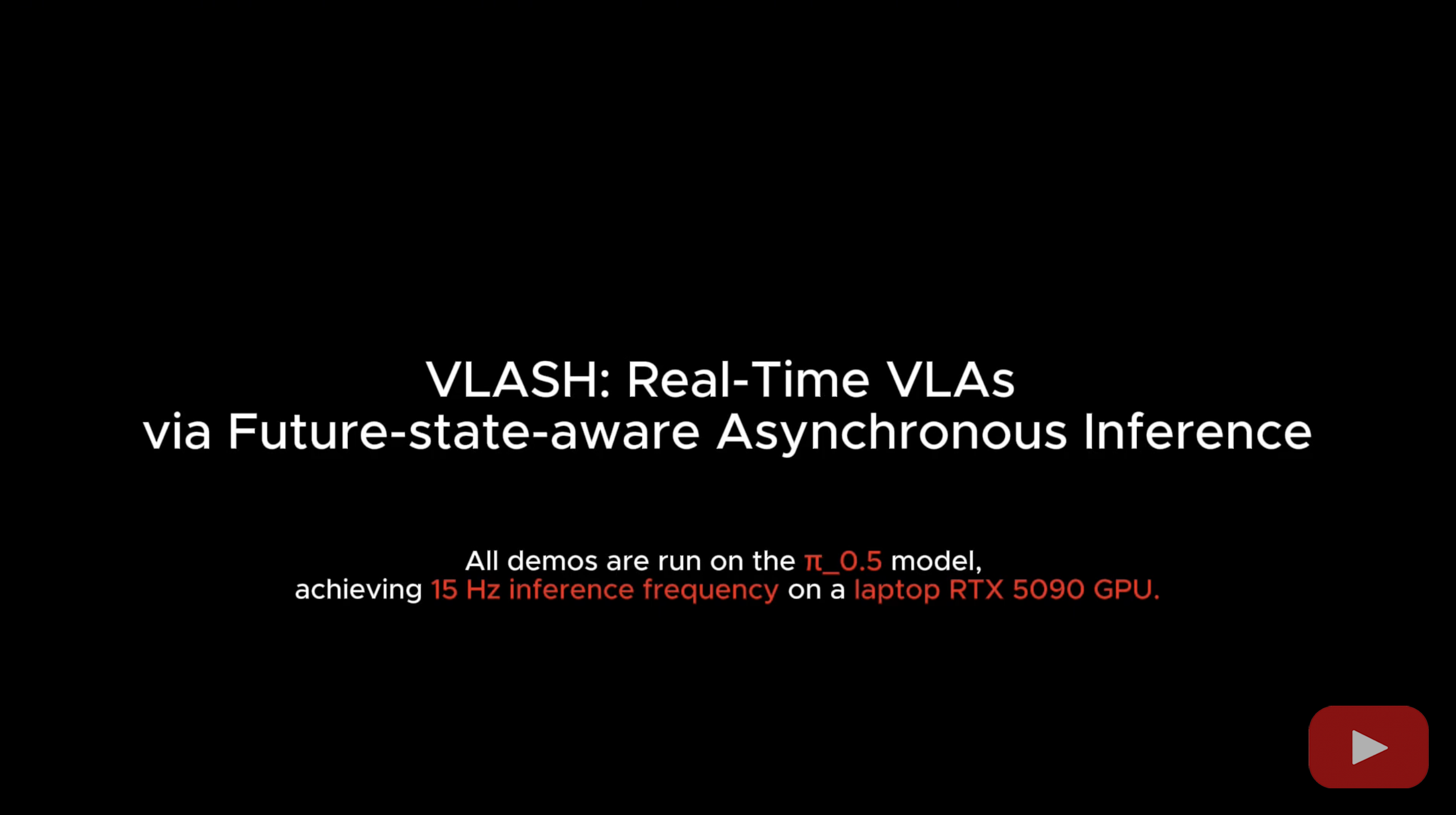 VLASH: Real-Time VLAs
via Future-state-aware Asynchronous Inference

All demos are run on the π_0.5 model, achieving 15 Hz inference frequency on a laptop RTX 5090 GPU.